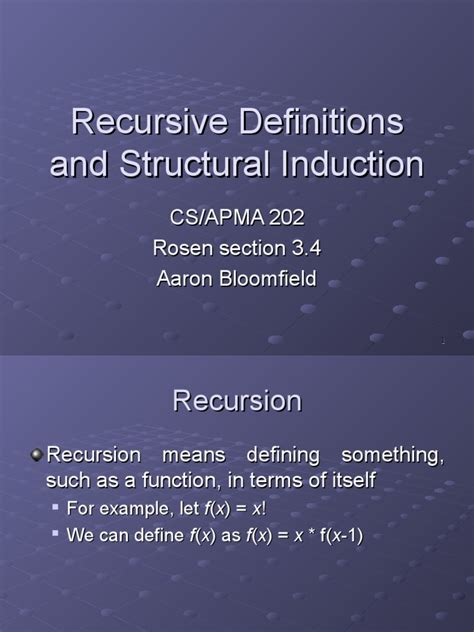 Recursive Definitions and Structural Induction

CS/APMA 202
Rosen section 3.4
Aaron Bloomfield

1

Recursion

Recursion means defining something, such as a function, in terms of itself

For example, let $f(x) = x!$

We can define $f(x)$ as $f(x) = x * f(x-1)$